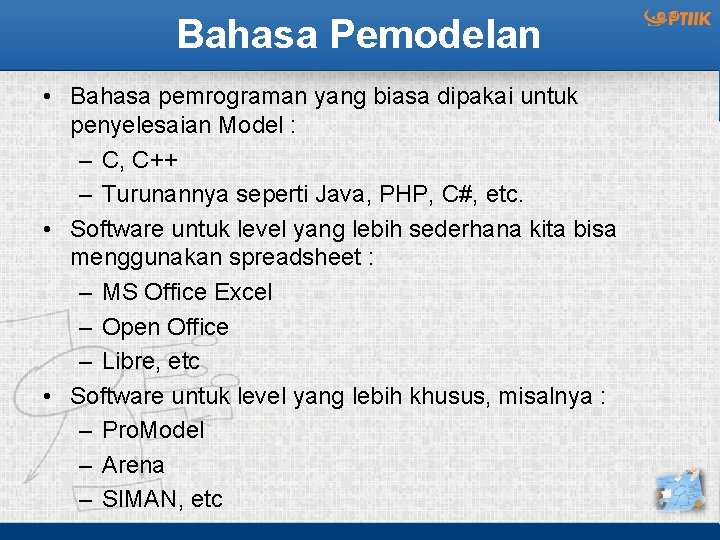 Bahasa Pemodelan

PTIIK

• Bahasa pemrograman yang biasa dipakai untuk penyelesaian Model :
– C, C++
– Turunannya seperti Java, PHP, C#, etc.
• Software untuk level yang lebih sederhana kita bisa menggunakan spreadsheet :
– MS Office Excel
– Open Office
– Libre, etc
• Software untuk level yang lebih khusus, misalnya :
– ProModel
– Arena
– SIMAN, etc